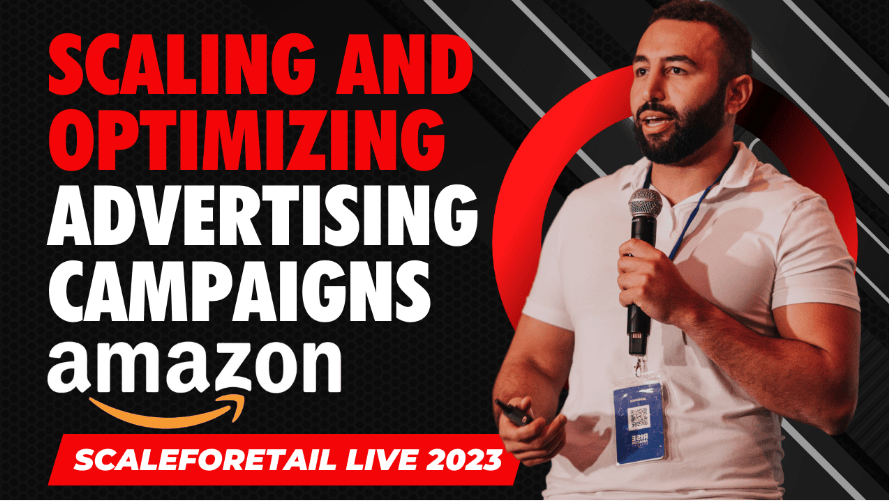 SCALING AND OPTIMIZING ADVERTISING CAMPAIGNS amazon

SCALEFORETAIL LIVE 2023